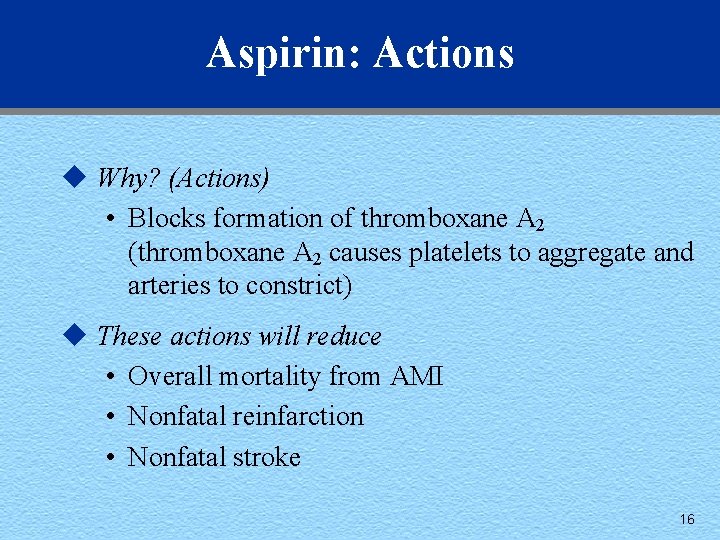 Aspirin: Actions

◆ Why? (Actions)

• Blocks formation of thromboxane $A_2$ (thromboxane $A_2$ causes platelets to aggregate and arteries to constrict)

◆ These actions will reduce

• Overall mortality from AMI

• Nonfatal reinfarction

• Nonfatal stroke

16